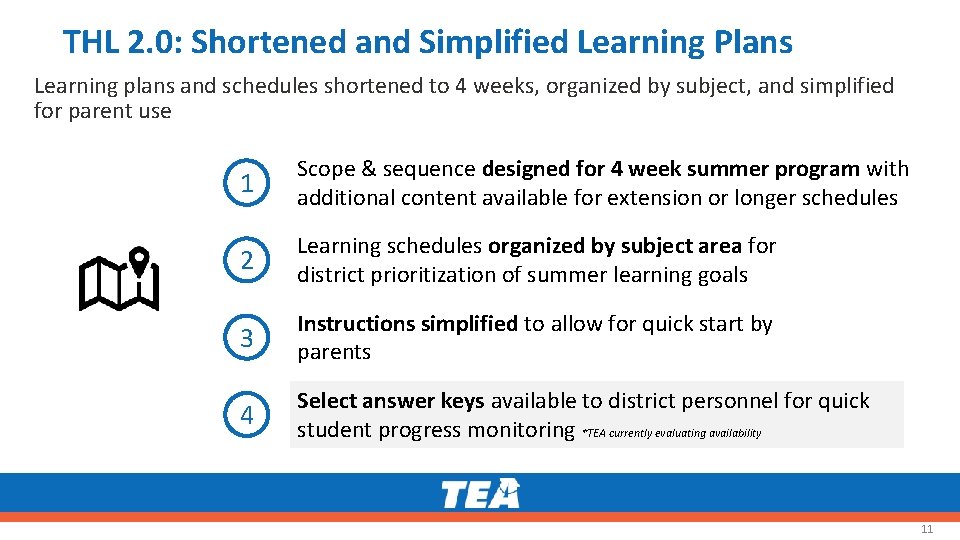 THL 2.0: Shortened and Simplified Learning Plans

Learning plans and schedules shortened to 4 weeks, organized by subject, and simplified for parent use

1

Scope & sequence designed for 4 week summer program with additional content available for extension or longer schedules

2

Learning schedules organized by subject area for district prioritization of summer learning goals

3

Instructions simplified to allow for quick start by parents

4

Select answer keys available to district personnel for quick student progress monitoring *TEA currently evaluating availability

TEA

11